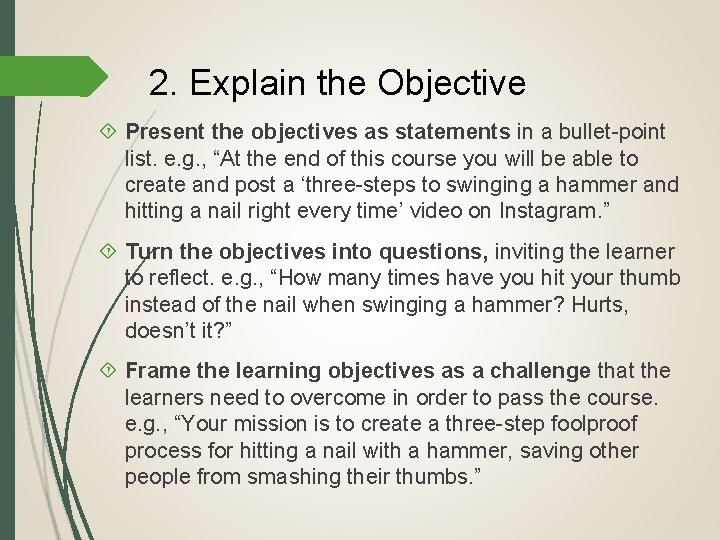 2. Explain the Objective

Present the objectives as statements in a bullet-point list. e.g., “At the end of this course you will be able to create and post a ‘three-steps to swinging a hammer and hitting a nail right every time’ video on Instagram.”

Turn the objectives into questions, inviting the learner to reflect. e.g., “How many times have you hit your thumb instead of the nail when swinging a hammer? Hurts, doesn’t it?”

Frame the learning objectives as a challenge that the learners need to overcome in order to pass the course. e.g., “Your mission is to create a three-step foolproof process for hitting a nail with a hammer, saving other people from smashing their thumbs.”